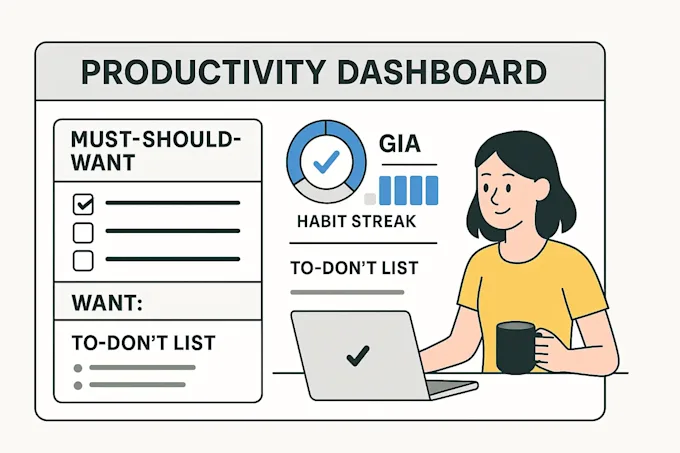 PRODUCTIVITY DASHBOARD

MUST-SHOULD-WANT

WANT:

TO-DON'T LIST

GIA

HABIT STREAK

TO-DON'T LIST